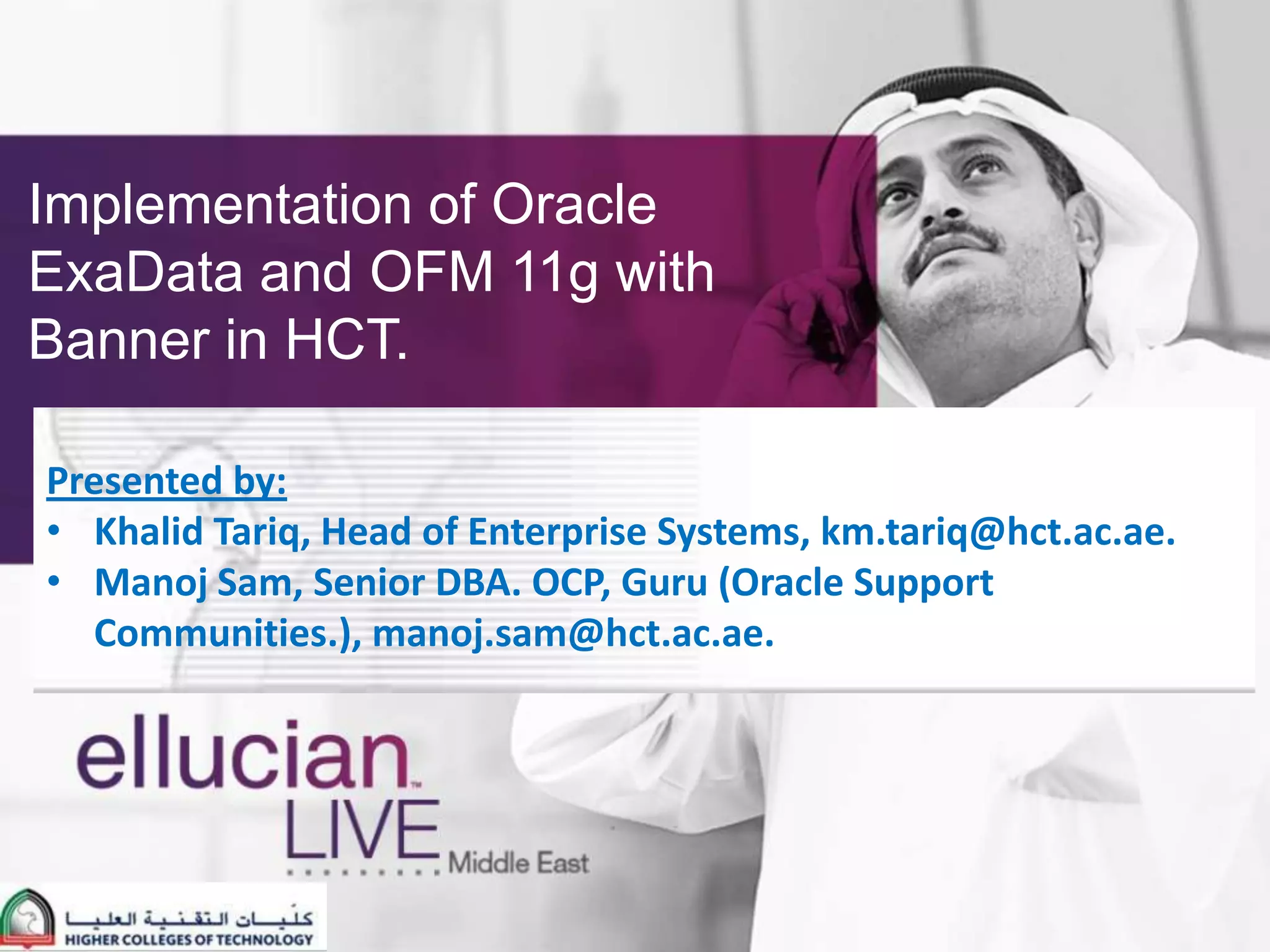 Implementation of Oracle ExaData and OFM 11g with Banner in HCT.

Presented by:
• Khalid Tariq, Head of Enterprise Systems, km.tariq@hct.ac.ae.
• Manoj Sam, Senior DBA. OCP, Guru (Oracle Support Communities.), manoj.sam@hct.ac.ae.

ellucian™
LIVE Middle East

كليات التقنية العليا
HIGHER COLLEGES OF TECHNOLOGY